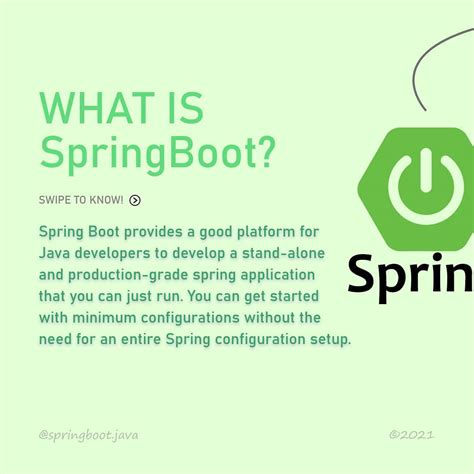 WHAT IS SpringBoot?

SWIPE TO KNOW!

Spring Boot provides a good platform for Java developers to develop a stand-alone and production-grade spring application that you can just run. You can get started with minimum configurations without the need for an entire Spring configuration setup.

Sprin

@springboot.java

©2021